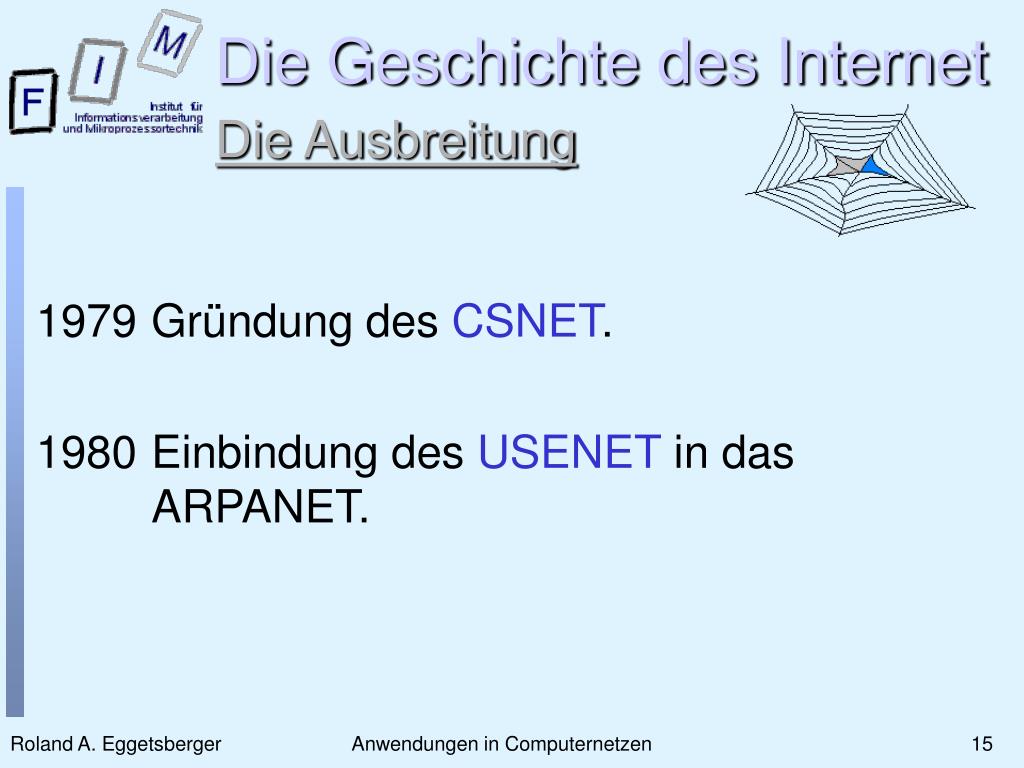 F I M
Institut für Informationsverarbeitung und Mikroprozessortechnik

Die Geschichte des Internet
Die Ausbreitung

1979 Gründung des CSNET.

1980 Einbindung des USENET in das ARPANET.

Roland A. Eggetsberger Anwendungen in Computernetzen 15